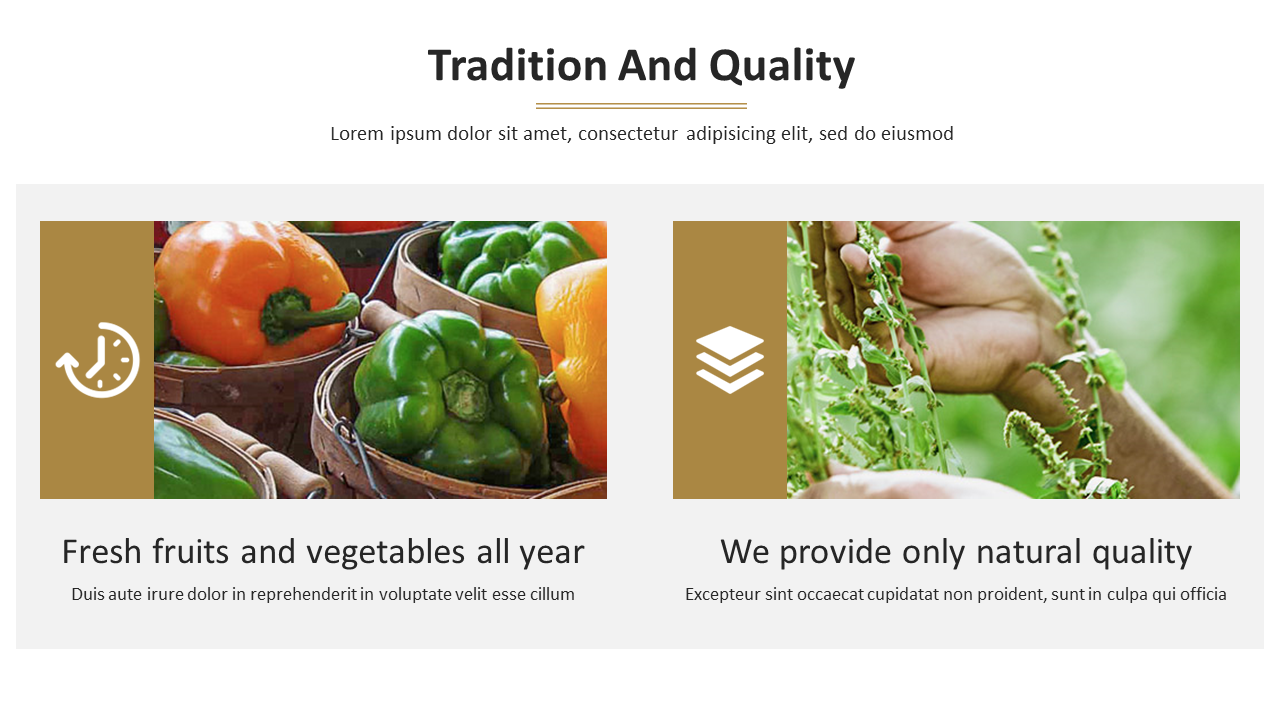 Tradition And Quality

Lorem ipsum dolor sit amet, consectetur adipisicing elit, sed do eiusmod

Fresh fruits and vegetables all year

Duis aute irure dolor in reprehenderit in voluptate velit esse cillum

We provide only natural quality

Excepteur sint occaecat cupidatat non proident, sunt in culpa qui officia